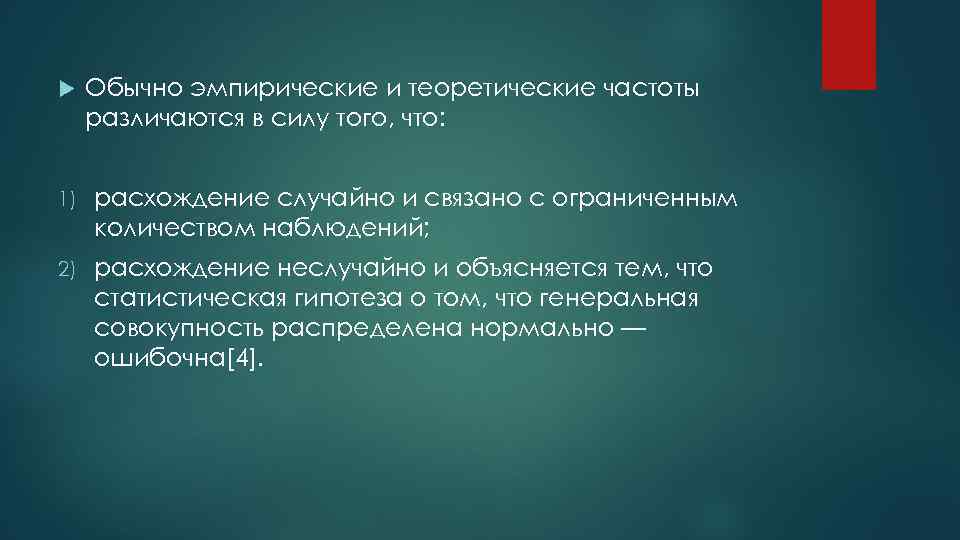 Обычно эмпирические и теоретические частоты различаются в силу того, что:

1) расхождение случайно и связано с ограниченным количеством наблюдений;

2) расхождение неслучайно и объясняется тем, что статистическая гипотеза о том, что генеральная совокупность распределена нормально — ошибочна[4].